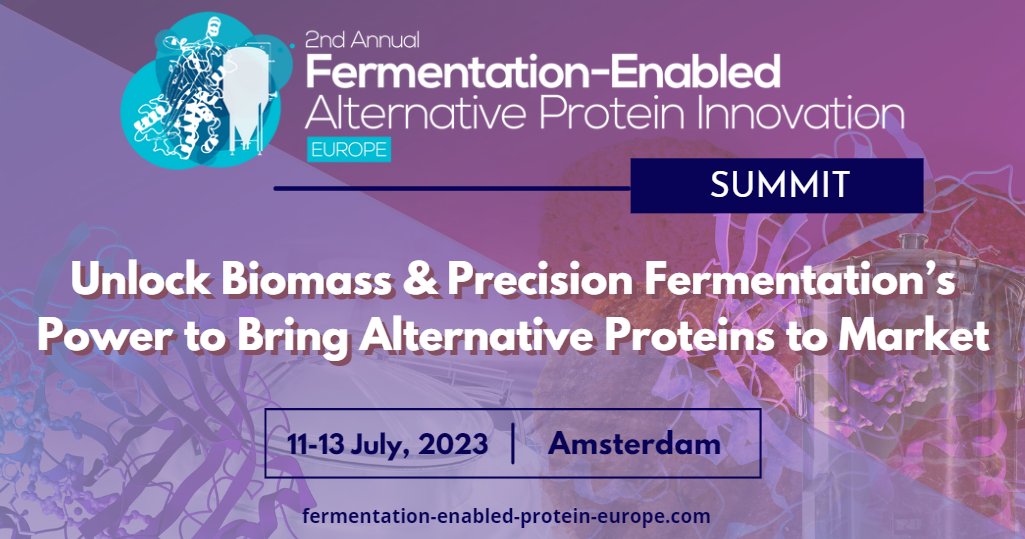 2nd Annual
Fermentation-Enabled
Alternative Protein Innovation
EUROPE
SUMMIT

Unlock Biomass & Precision Fermentation's Power to Bring Alternative Proteins to Market

11-13 July, 2023 | Amsterdam

fermentation-enabled-protein-europe.com